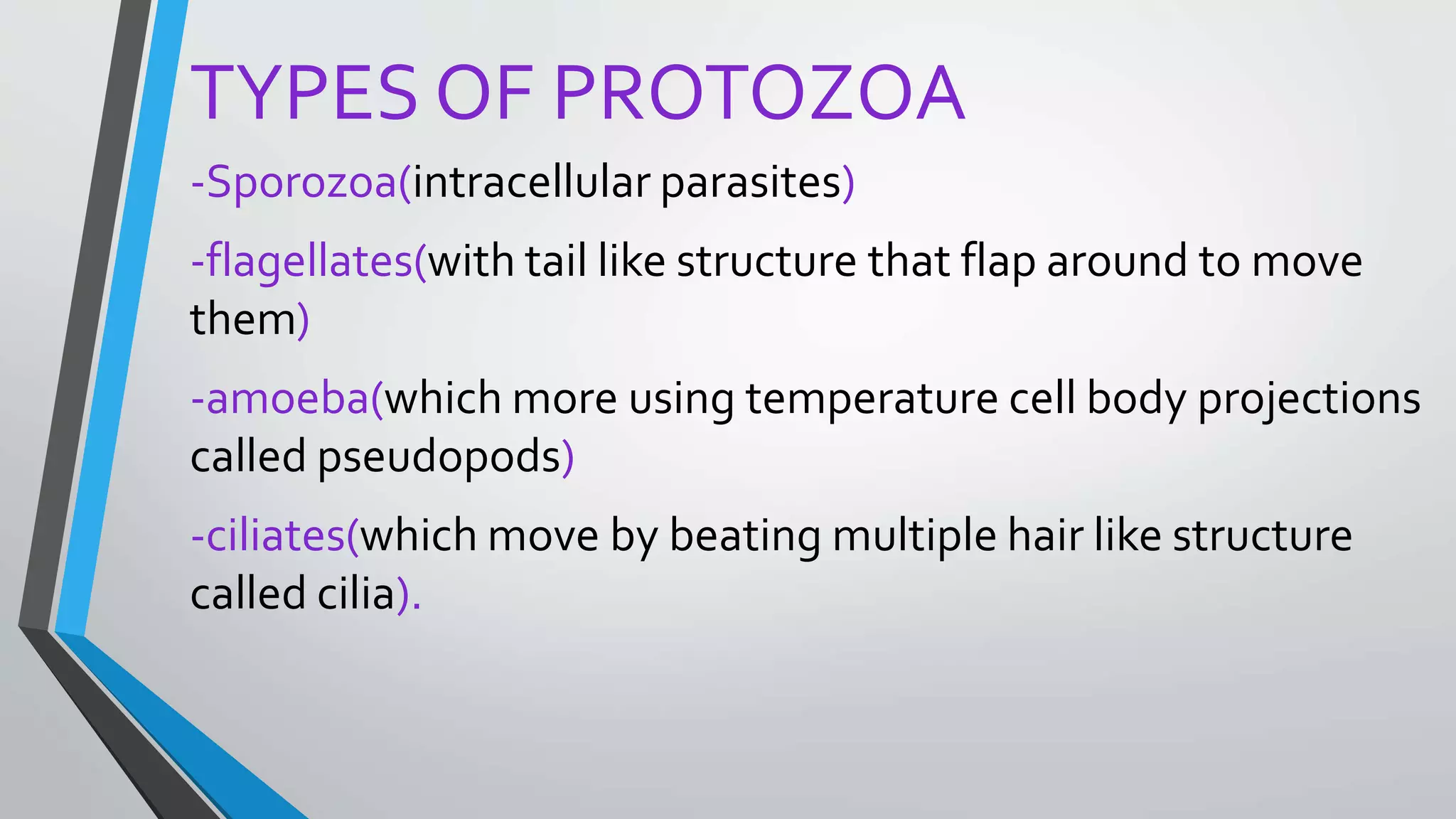 TYPES OF PROTOZOA

-Sporozoa(intracellular parasites)

-flagellates(with tail like structure that flap around to move them)

-amoeba(which more using temperature cell body projections called pseudopods)

-ciliates(which move by beating multiple hair like structure called cilia).